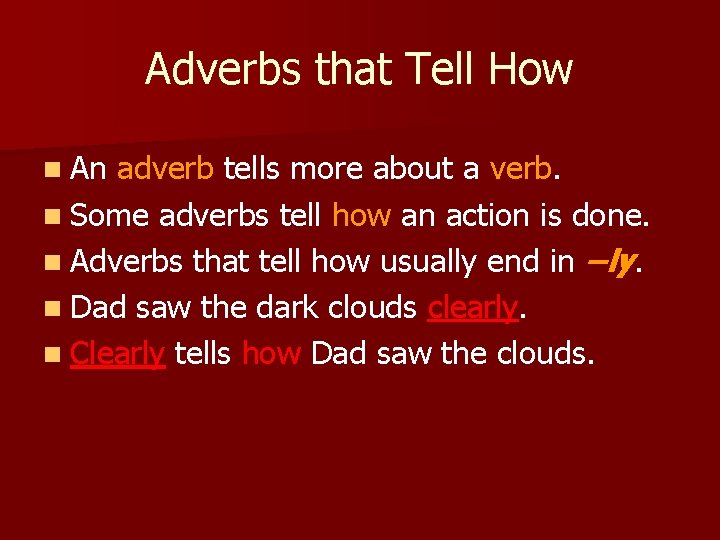 Adverbs that Tell How

- An adverb tells more about a verb.
- Some adverbs tell how an action is done.
- Adverbs that tell how usually end in –ly.
- Dad saw the dark clouds clearly.
- Clearly tells how Dad saw the clouds.